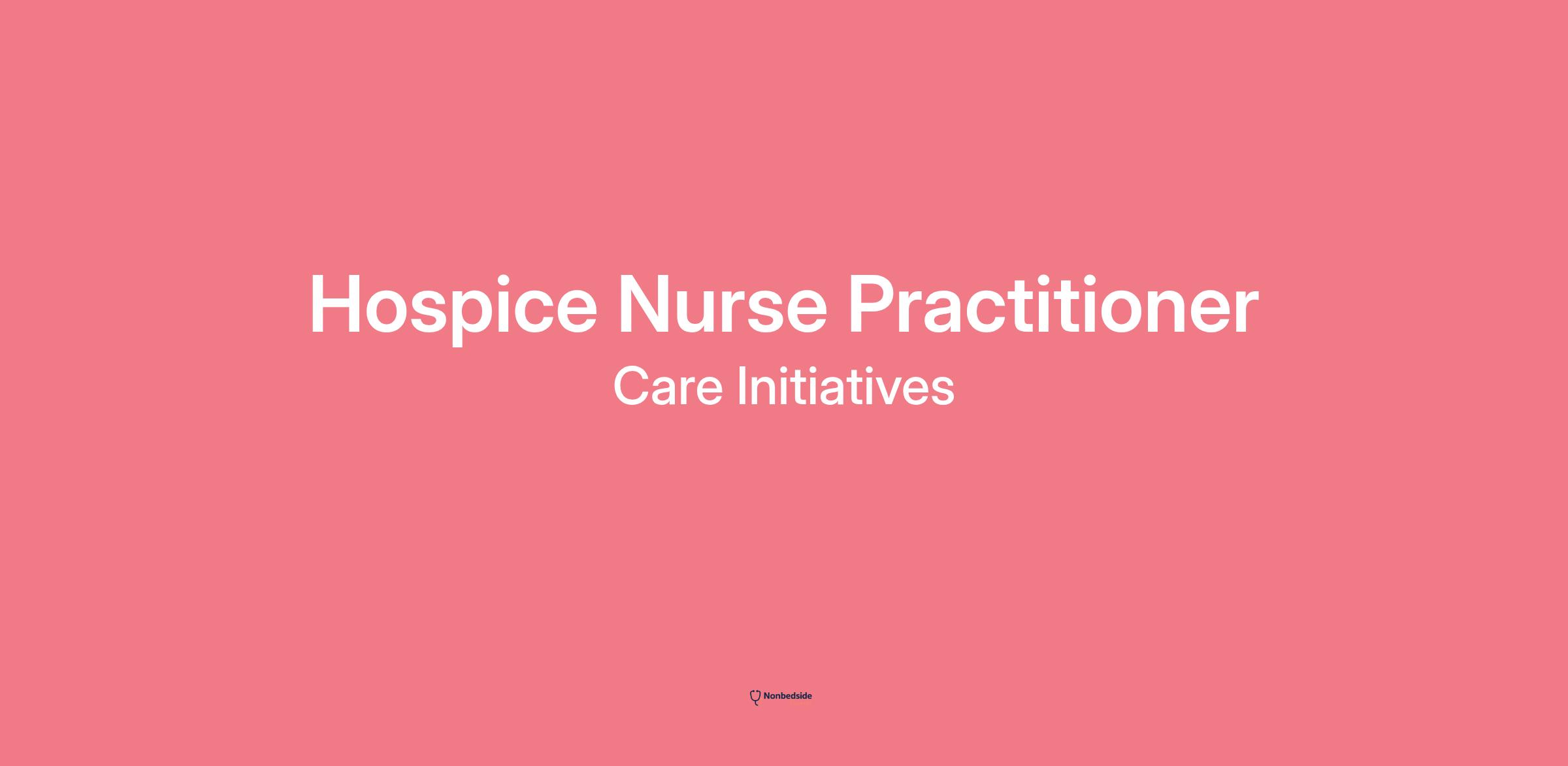 Hospice Nurse Practitioner
Care Initiatives

Nonbedside